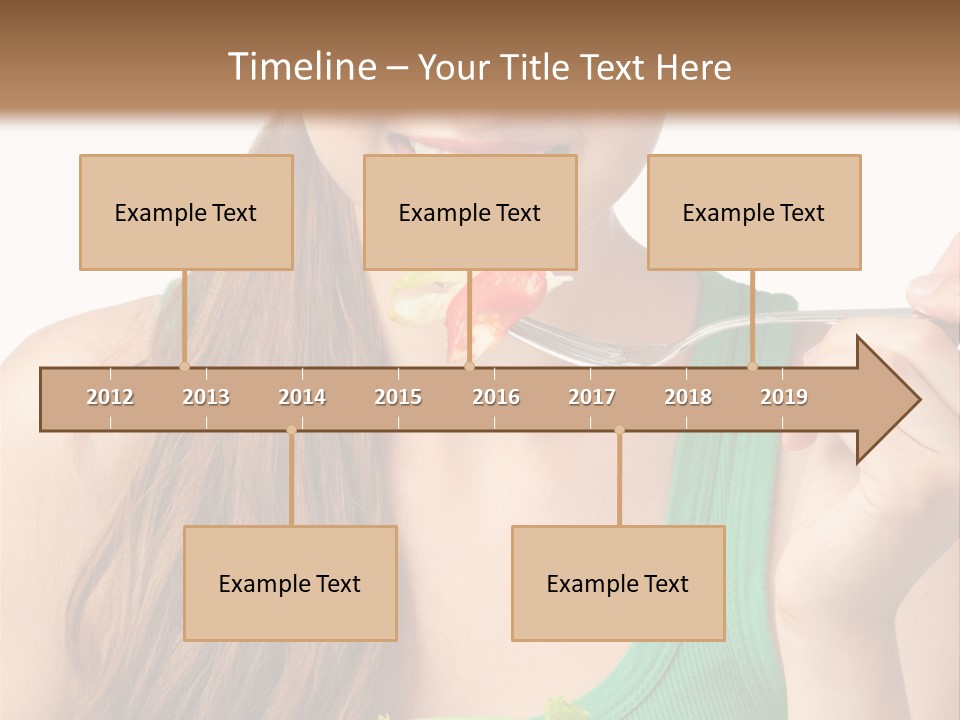 Timeline – Your Title Text Here

Example Text

Example Text

Example Text

2012 2013 2014 2015 2016 2017 2018 2019

Example Text

Example Text